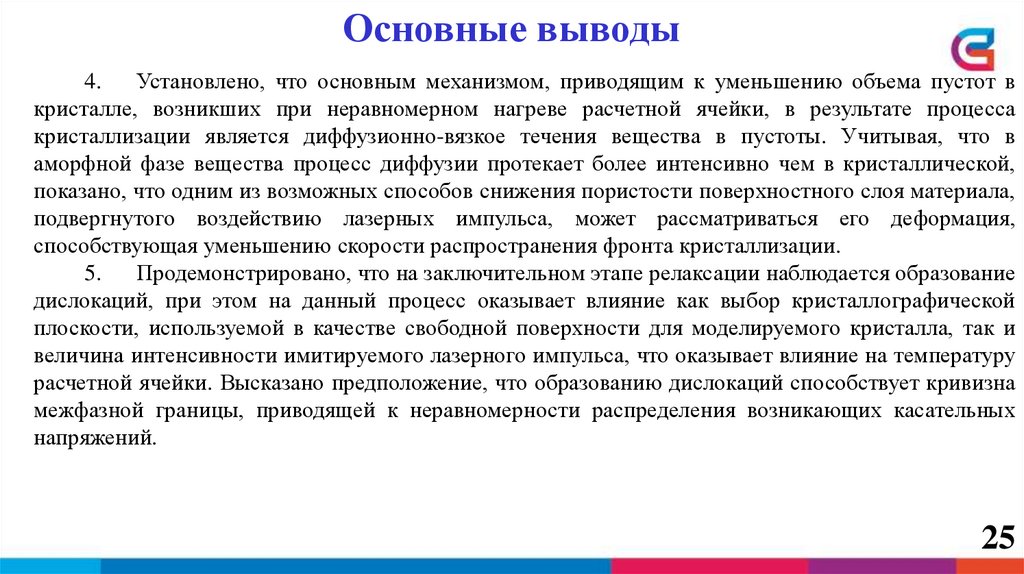 Основные выводы

4. Установлено, что основным механизмом, приводящим к уменьшению объема пустот в кристалле, возникших при неравномерном нагреве расчетной ячейки, в результате процесса кристаллизации является диффузионно-вязкое течения вещества в пустоты. Учитывая, что в аморфной фазе вещества процесс диффузии протекает более интенсивно чем в кристаллической, показано, что одним из возможных способов снижения пористости поверхностного слоя материала, подвергнутого воздействию лазерных импульса, может рассматриваться его деформация, способствующая уменьшению скорости распространения фронта кристаллизации.

5. Продемонстрировано, что на заключительном этапе релаксации наблюдается образование дислокаций, при этом на данный процесс оказывает влияние как выбор кристаллографической плоскости, используемой в качестве свободной поверхности для моделируемого кристалла, так и величина интенсивности имитируемого лазерного импульса, что оказывает влияние на температуру расчетной ячейки. Высказано предположение, что образованию дислокаций способствует кривизна межфазной границы, приводящей к неравномерности распределения возникающих касательных напряжений.

25